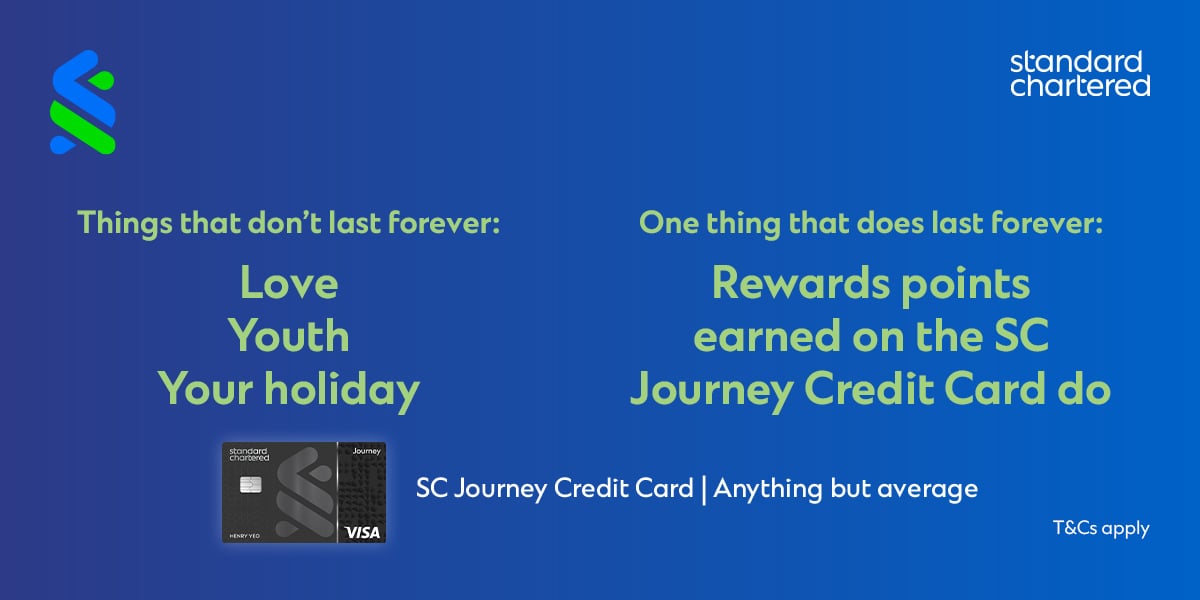 standard chartered

Things that don't last forever:

Love
Youth
Your holiday

One thing that does last forever:

Rewards points earned on the SC Journey Credit Card do

standard chartered
Journey
HENRY YEO
VISA

SC Journey Credit Card | Anything but average

T&Cs apply